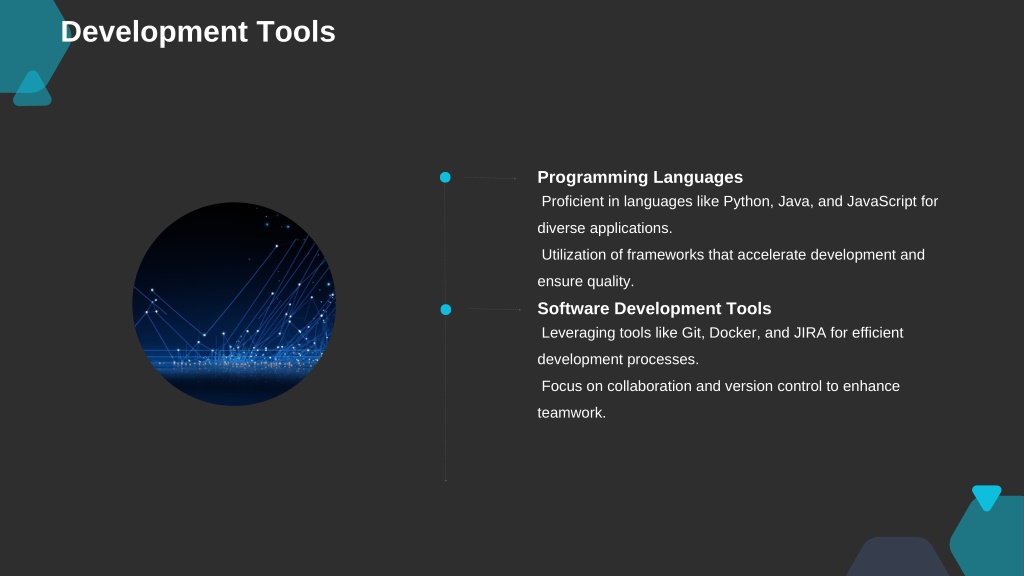 Development Tools

Programming Languages

Proficient in languages like Python, Java, and JavaScript for diverse applications.

Utilization of frameworks that accelerate development and ensure quality.

Software Development Tools

Leveraging tools like Git, Docker, and JIRA for efficient development processes.

Focus on collaboration and version control to enhance teamwork.